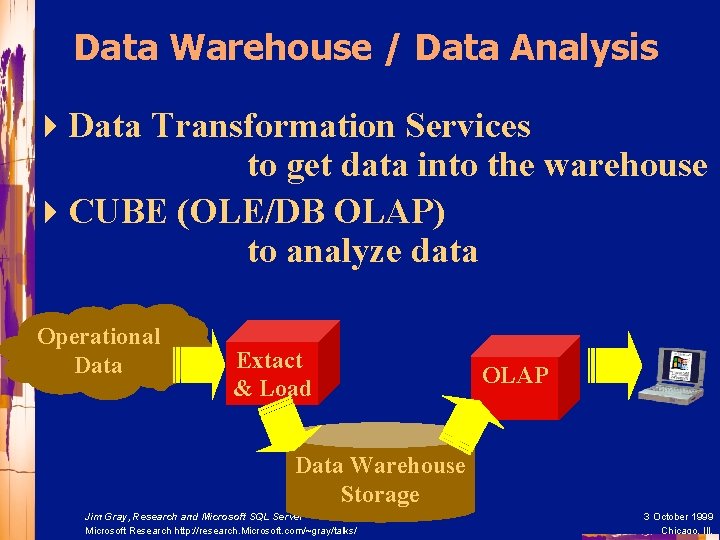 Data Warehouse / Data Analysis

Data Transformation Services to get data into the warehouse

CUBE (OLE/DB OLAP) to analyze data

Operational Data

Extact & Load

OLAP

Data Warehouse Storage

Jim Gray, Research and Microsoft SQL Server
Microsoft Research http://research.Microsoft.com/~gray/talks/

3 October 1999
Chicago, Ill.